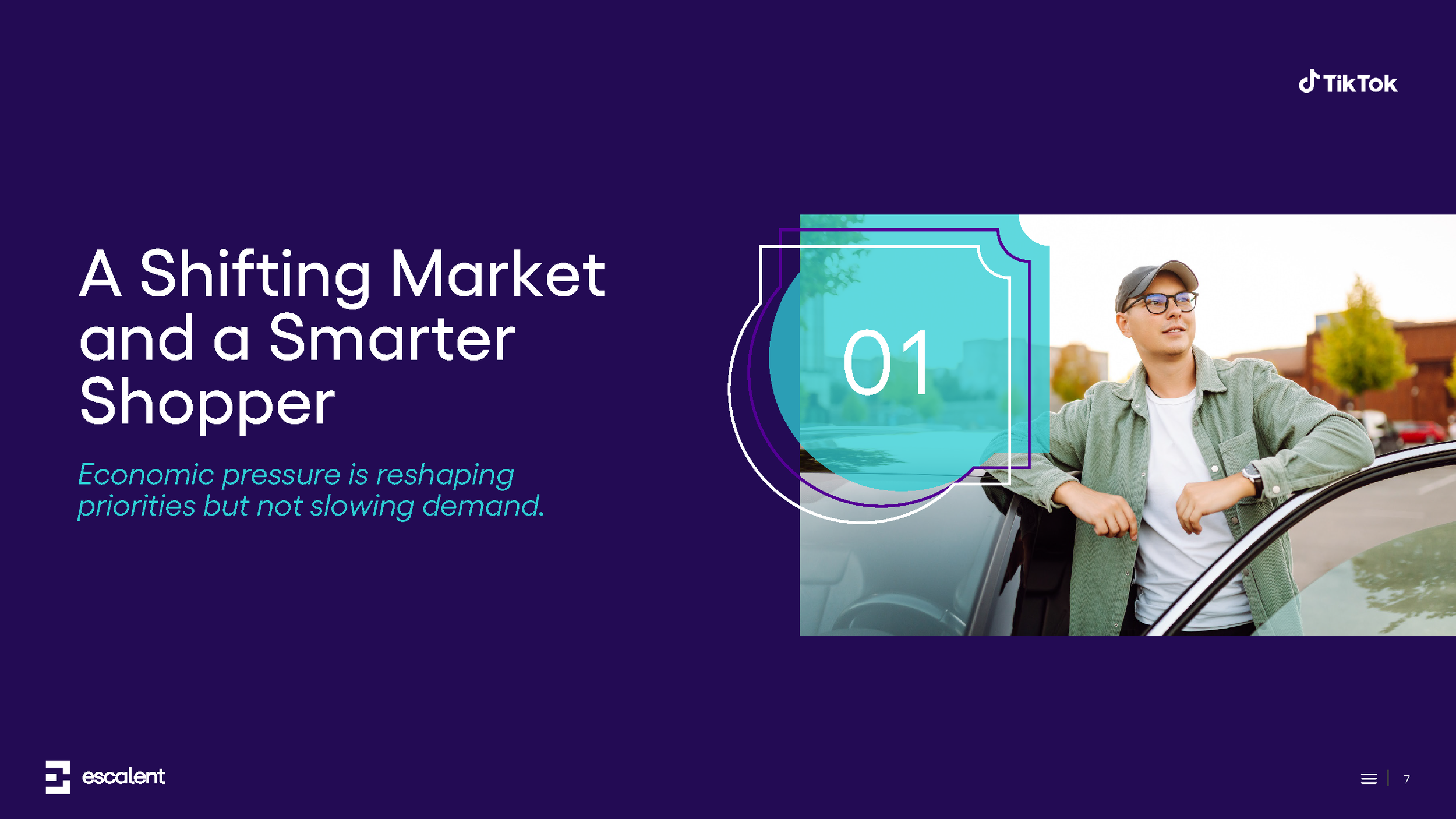 TikTok

A Shifting Market and a Smarter Shopper

Economic pressure is reshaping priorities but not slowing demand.

01

escalent

7